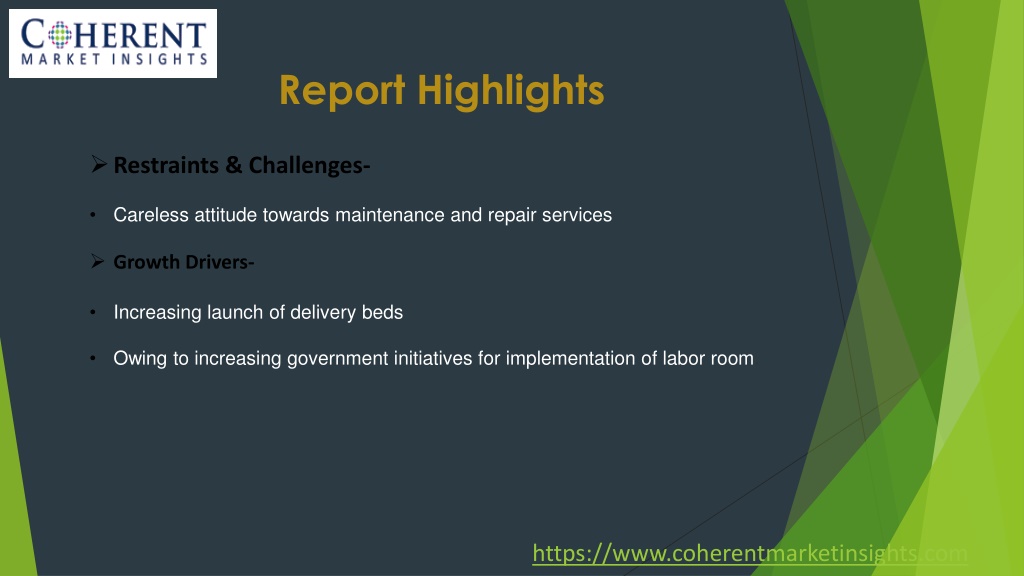 COHERENT
MARKET INSIGHTS

Report Highlights

➢ Restraints & Challenges-

• Careless attitude towards maintenance and repair services

➢ Growth Drivers-

• Increasing launch of delivery beds

• Owing to increasing government initiatives for implementation of labor room

https://www.coherentmarketinsights.com